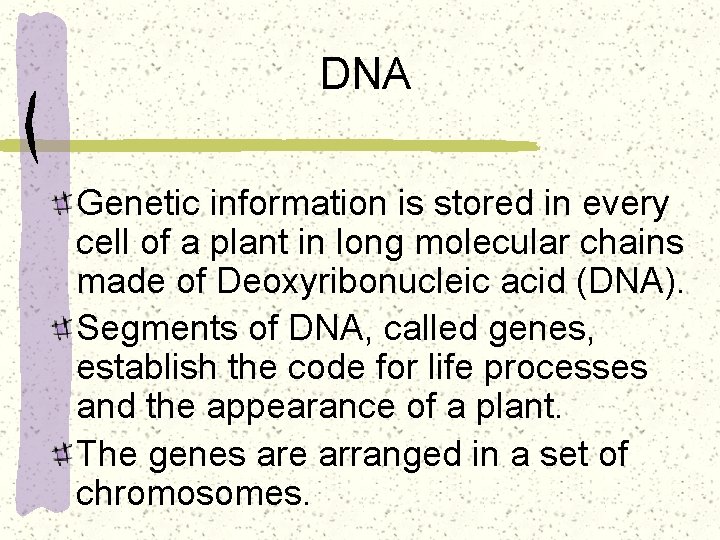 DNA

Genetic information is stored in every cell of a plant in long molecular chains made of Deoxyribonucleic acid (DNA).

Segments of DNA, called genes, establish the code for life processes and the appearance of a plant.

The genes are arranged in a set of chromosomes.